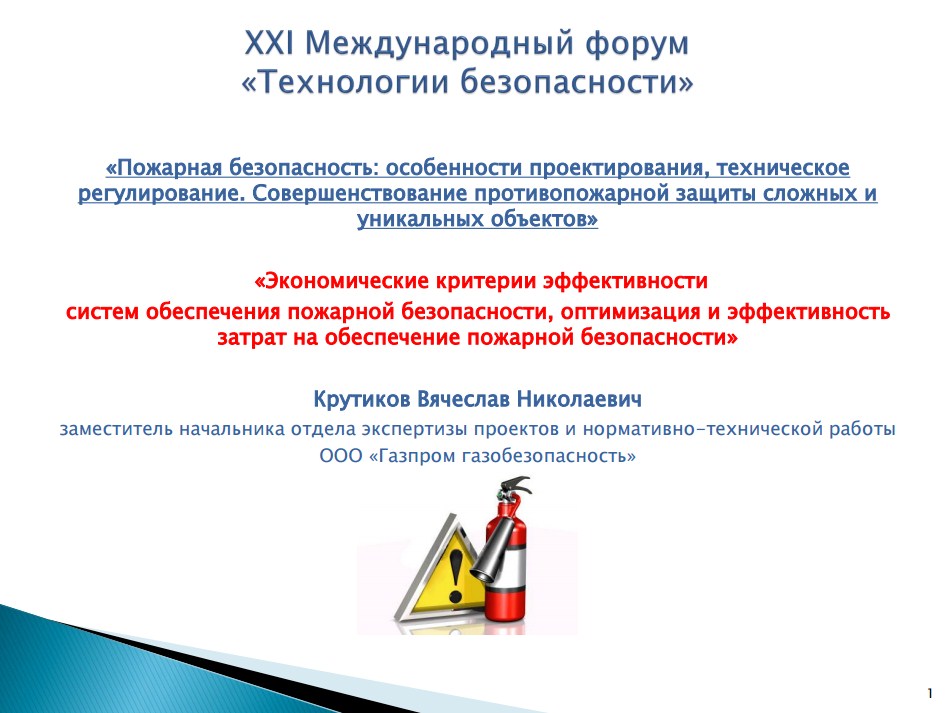 XXI Международный форум «Технологии безопасности»

«Пожарная безопасность: особенности проектирования, техническое регулирование. Совершенствование противопожарной защиты сложных и уникальных объектов»

«Экономические критерии эффективности систем обеспечения пожарной безопасности, оптимизация и эффективность затрат на обеспечение пожарной безопасности»

Крутиков Вячеслав Николаевич

заместитель начальника отдела экспертизы проектов и нормативно-технической работы

ООО «Газпром газобезопасность»

1